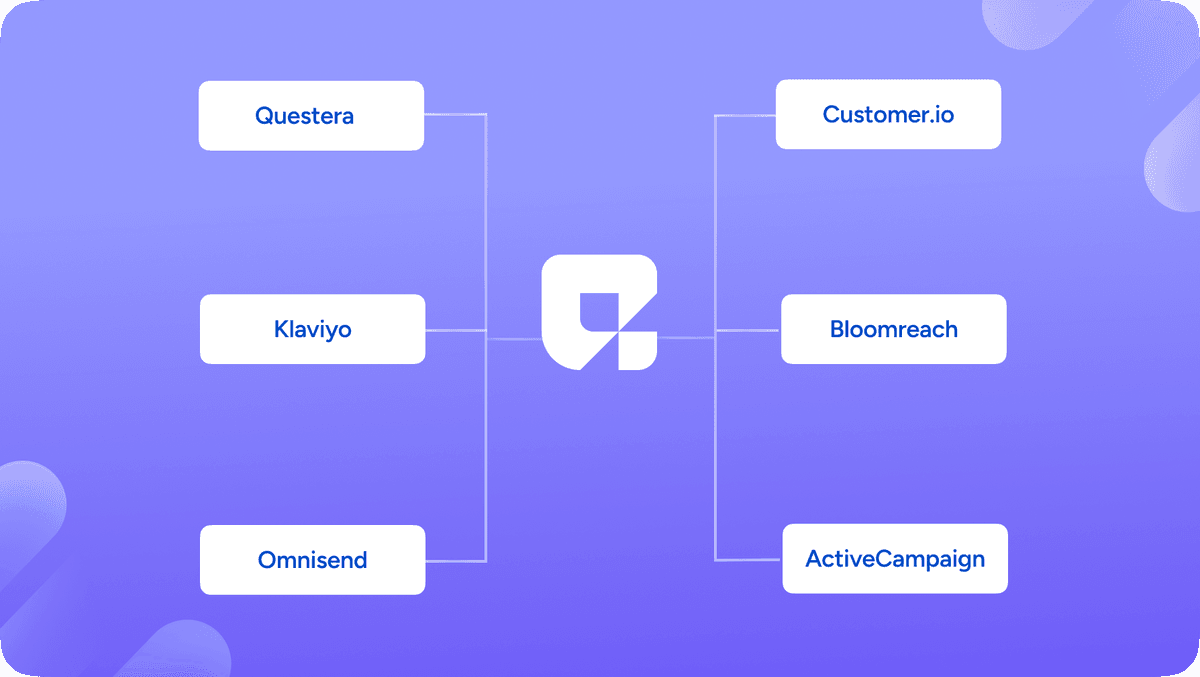 Questera

Klaviyo

Omnisend

Customer.io

Bloomreach

ActiveCampaign